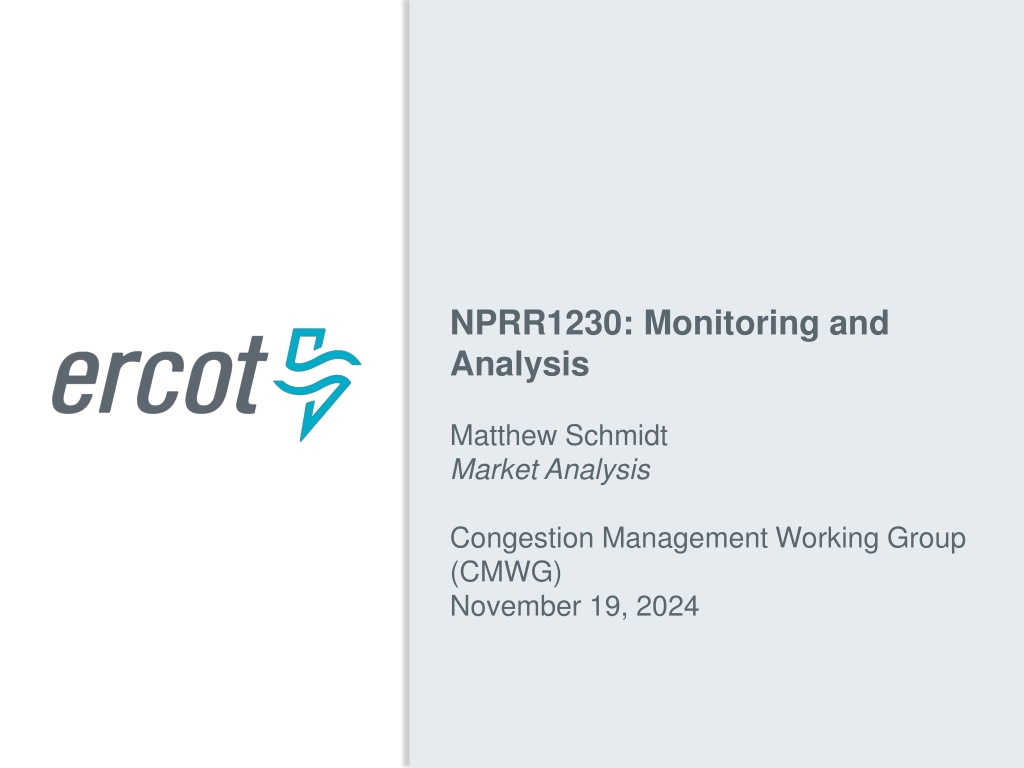 ercot

NPRR1230: Monitoring and Analysis

Matthew Schmidt
Market Analysis

Congestion Management Working Group (CMWG)
November 19, 2024